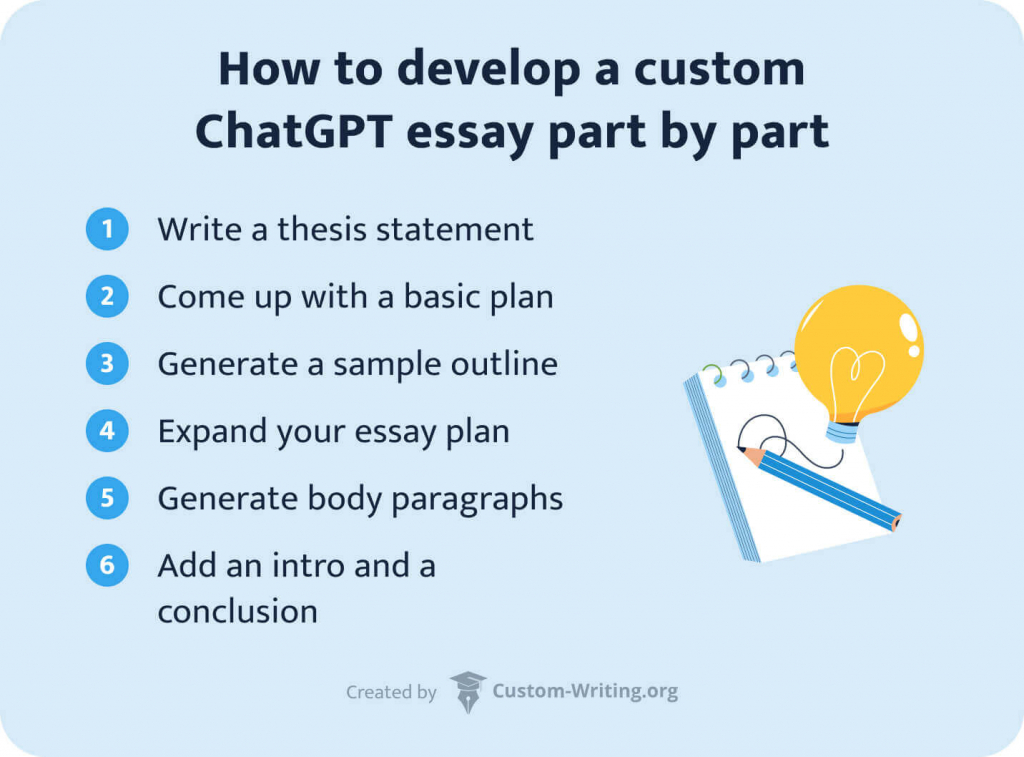 How to develop a custom ChatGPT essay part by part

1 Write a thesis statement
2 Come up with a basic plan
3 Generate a sample outline
4 Expand your essay plan
5 Generate body paragraphs
6 Add an intro and a conclusion

Created by Custom-Writing.org